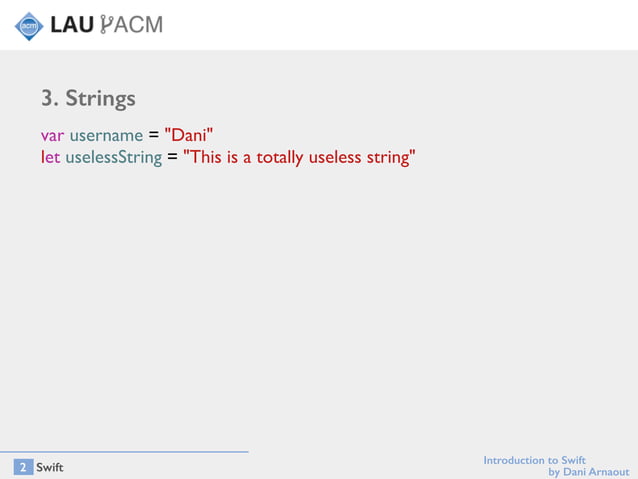 acm LAU ACM

3. Strings

var username = "Dani"
let uselessString = "This is a totally useless string"

2 Swift

Introduction to Swift
by Dani Arnaout